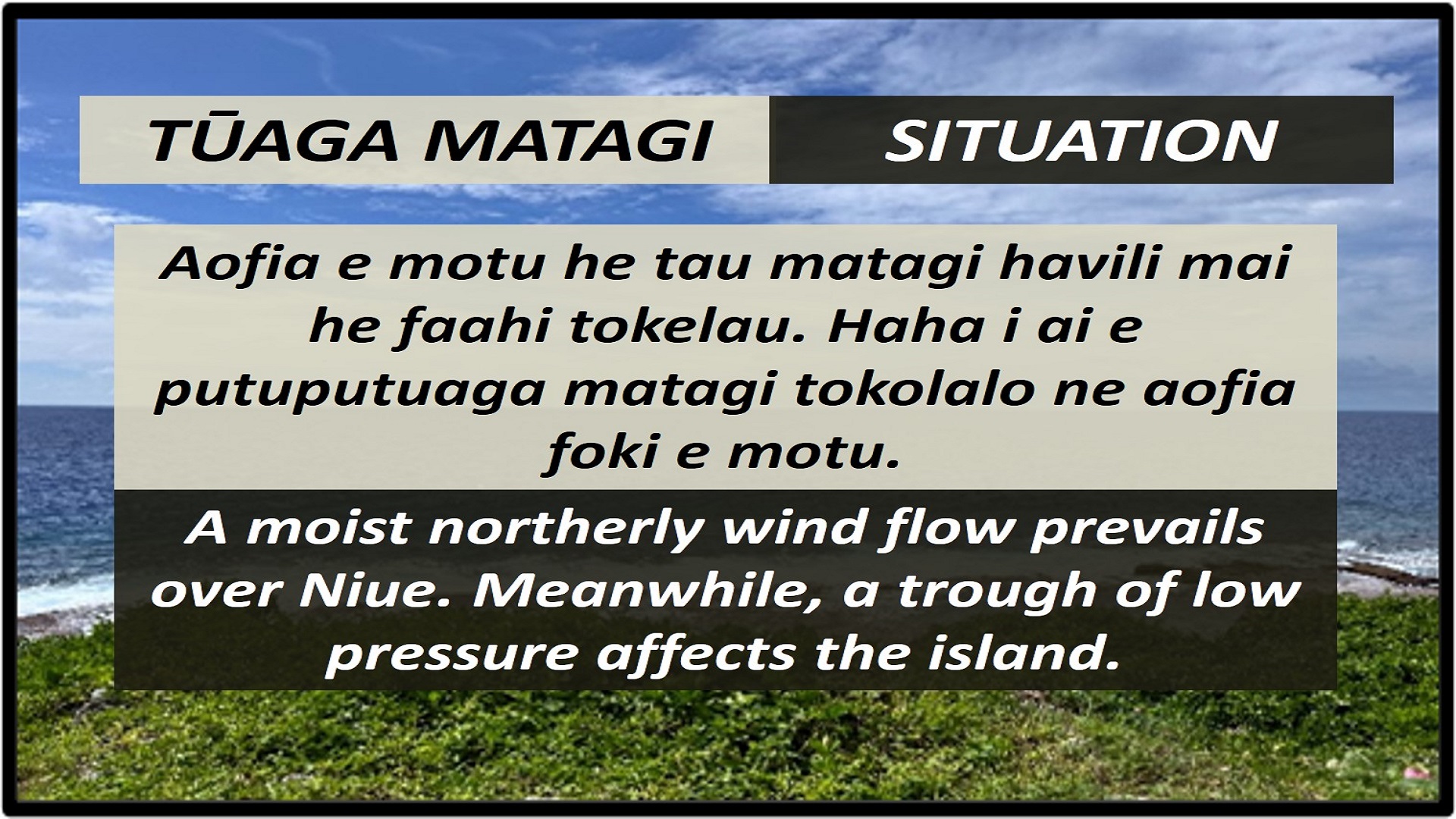 TŪAGA MATAGI

SITUATION

Aofia e motu he tau matagi havili mai he faahi tokelau. Haha i ai e putuputuaga matagi tokolalo ne aofia foki e motu.

A moist northerly wind flow prevails over Niue. Meanwhile, a trough of low pressure affects the island.